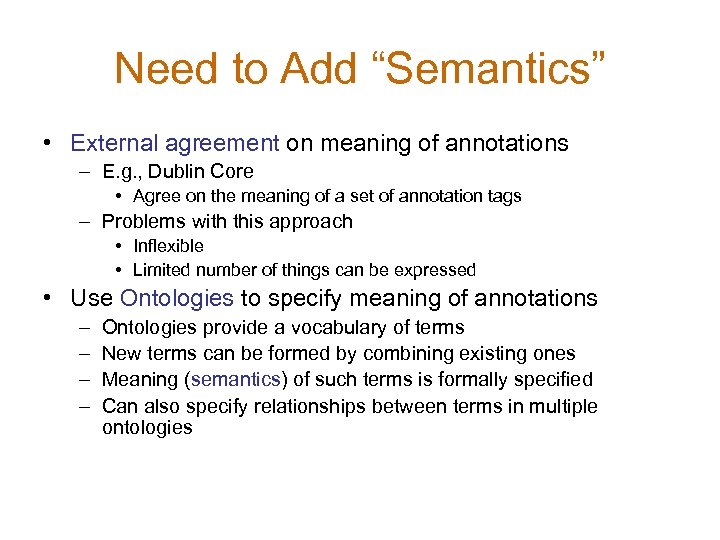 Need to Add “Semantics”

• External agreement on meaning of annotations
– E.g., Dublin Core
• Agree on the meaning of a set of annotation tags
– Problems with this approach
• Inflexible
• Limited number of things can be expressed
• Use Ontologies to specify meaning of annotations
– Ontologies provide a vocabulary of terms
– New terms can be formed by combining existing ones
– Meaning (semantics) of such terms is formally specified
– Can also specify relationships between terms in multiple ontologies